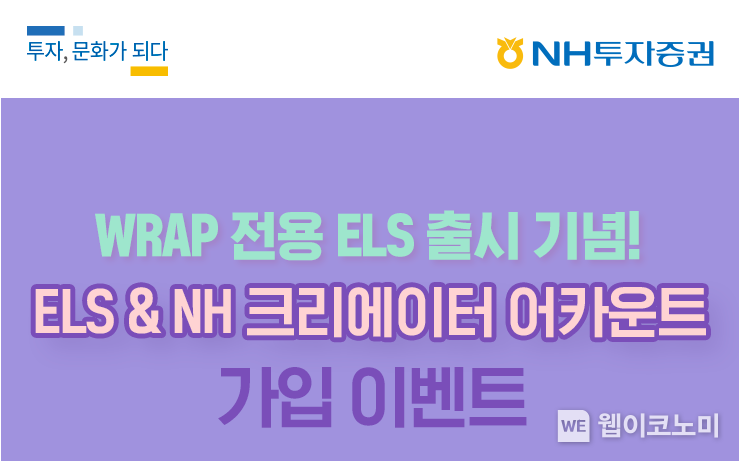 투자, 문화가 되다

NH투자증권

WRAP 전용 ELS 출시 기념!
ELS & NH 크리에이터 어카운트
가입 이벤트

WE 웹이코노미